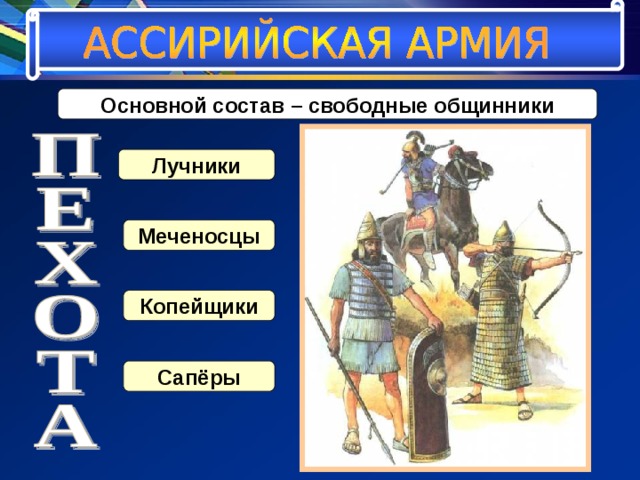 АССИРИЙСКАЯ АРМИЯ

Основной состав – свободные общинники

ПЕХОТА

Лучники

Меченосцы

Копейщики

Сапёры